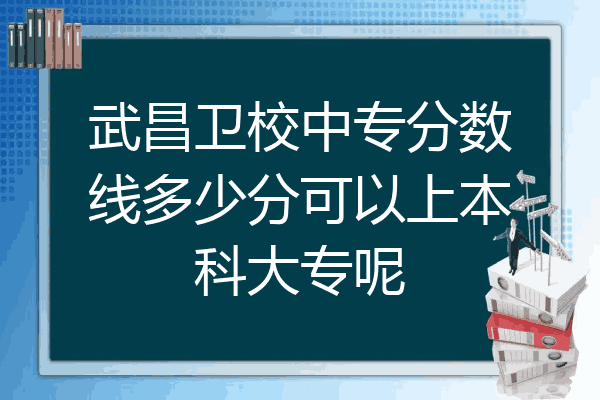 武昌卫校中专分数线多少分可以上本科大专呢